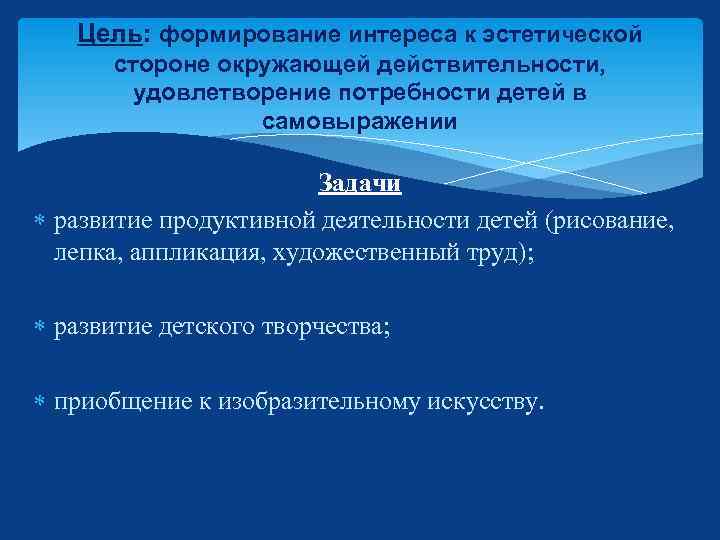 Цель: формирование интереса к эстетической стороне окружающей действительности, удовлетворение потребности детей в самовыражении

Задачи

* развитие продуктивной деятельности детей (рисование, лепка, аппликация, художественный труд);

* развитие детского творчества;

* приобщение к изобразительному искусству.